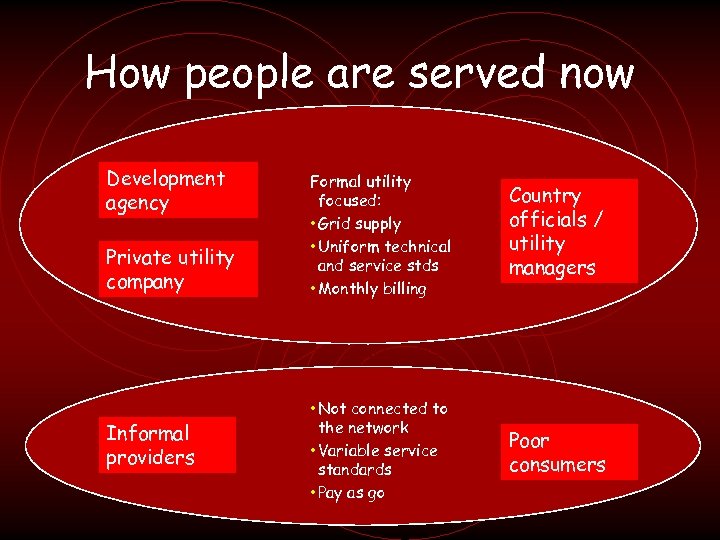 How people are served now

Development agency

Private utility company

Formal utility focused:
• Grid supply
• Uniform technical and service stds
• Monthly billing

Country officials / utility managers

Informal providers

• Not connected to the network
• Variable service standards
• Pay as go

Poor consumers